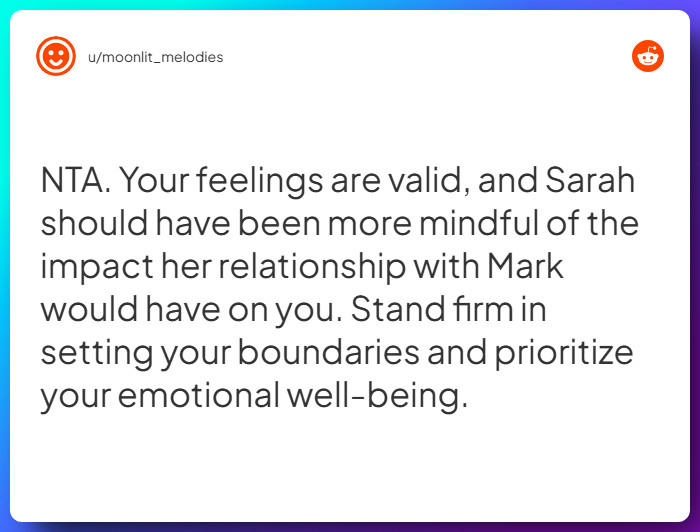 u/moonlit_melodies

NTA. Your feelings are valid, and Sarah should have been more mindful of the impact her relationship with Mark would have on you. Stand firm in setting your boundaries and prioritize your emotional well-being.